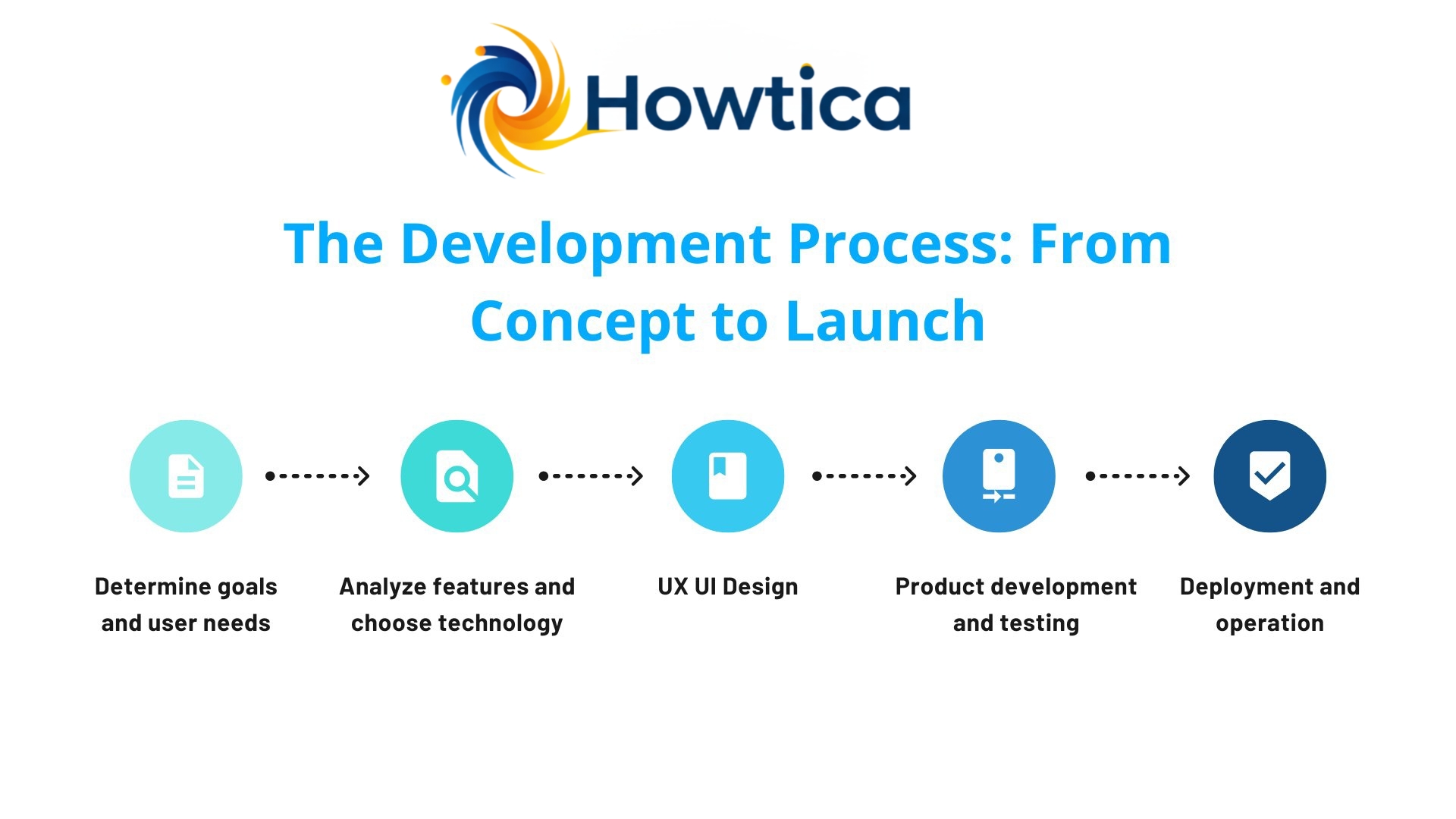 Howtica

The Development Process: From Concept to Launch

Determine goals and user needs

Analyze features and choose technology

UX UI Design

Product development and testing

Deployment and operation